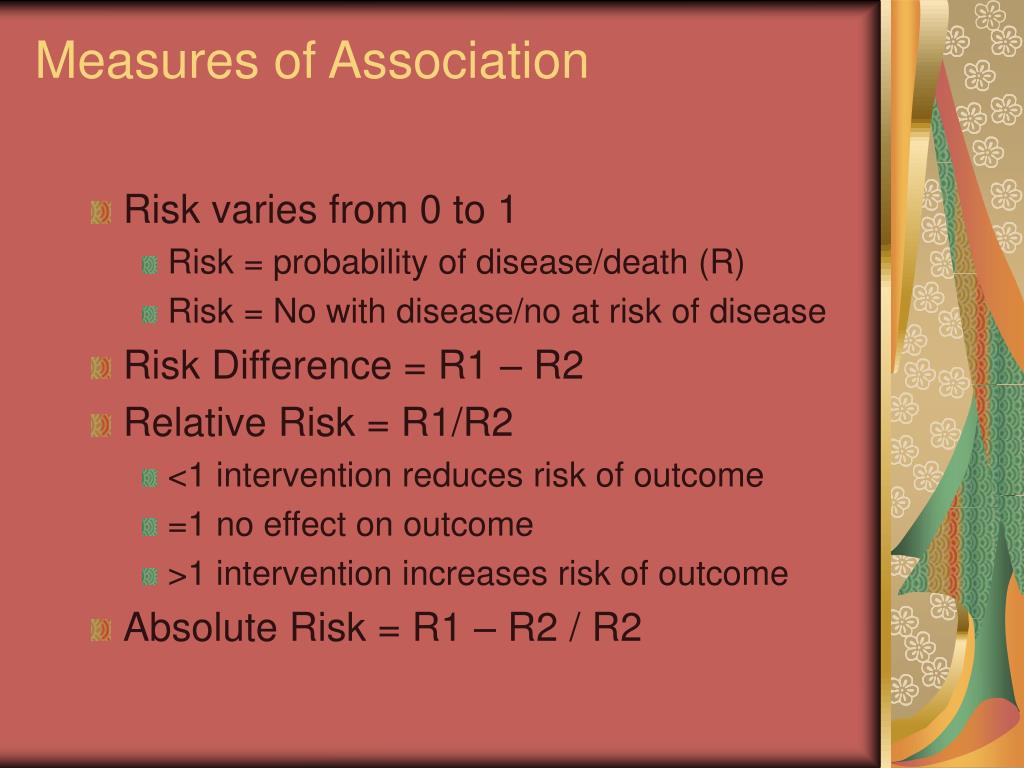 Measures of Association

Risk varies from 0 to 1

Risk = probability of disease/death (R)

Risk = No with disease/no at risk of disease

Risk Difference = R1 – R2

Relative Risk = R1/R2

<1 intervention reduces risk of outcome

=1 no effect on outcome

>1 intervention increases risk of outcome

Absolute Risk = R1 – R2 / R2